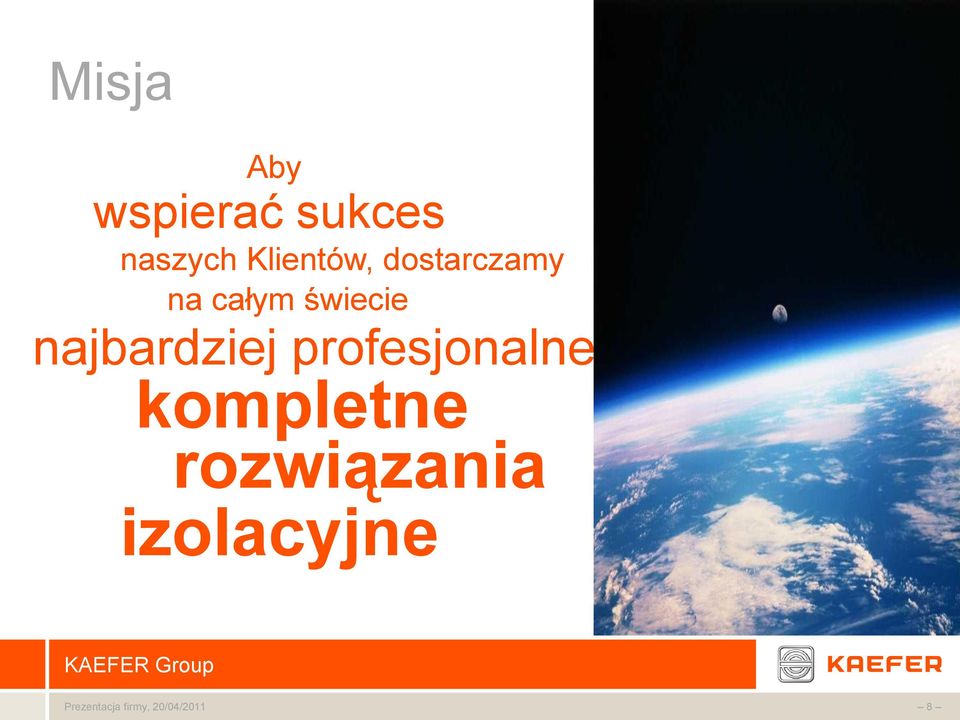 Misja

Aby
wspierać sukces
naszych Klientów, dostarczamy
na całym świecie
najbardziej profesjonalne
kompletne
rozwiązania
izolacyjne

KAEFER Group

KAEFER

Prezentacja firmy, 20/04/2011

– 8 –